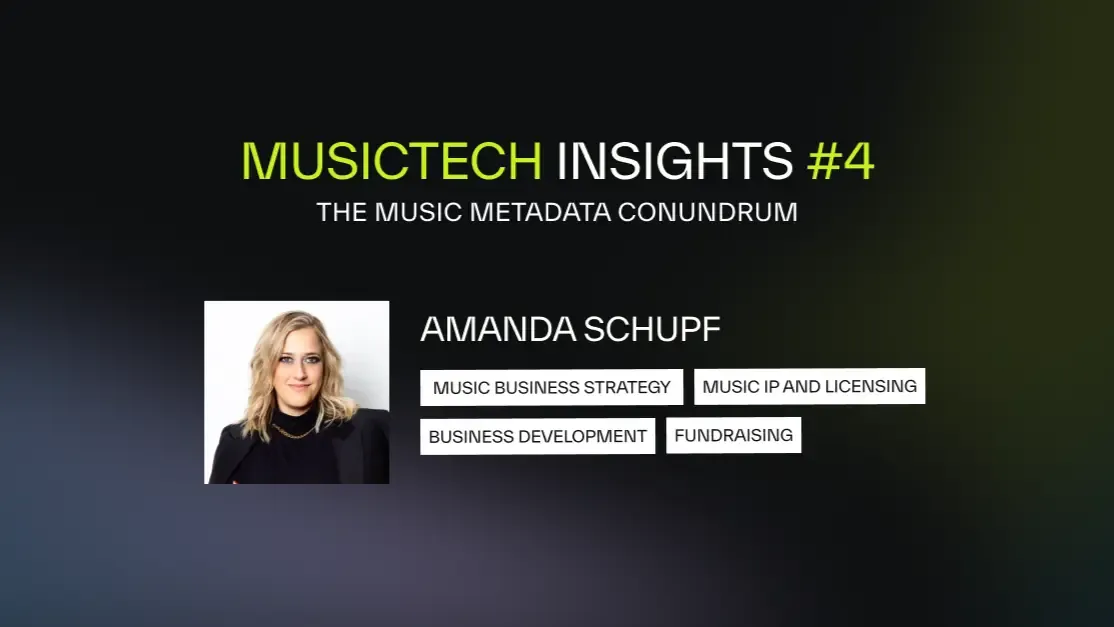 MUSICTECH INSIGHTS #4
THE MUSIC METADATA CONUNDRUM

AMANDA SCHUPF

MUSIC BUSINESS STRATEGY
MUSIC IP AND LICENSING
BUSINESS DEVELOPMENT
FUNDRAISING